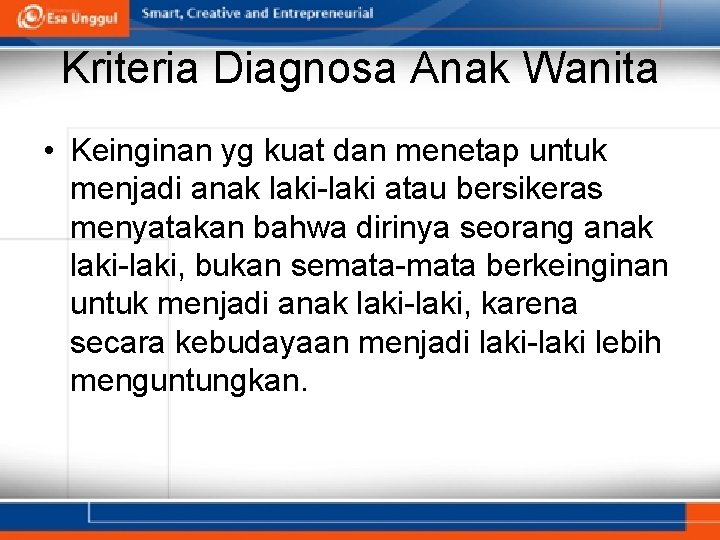 Esa Unggul

Smart, Creative and Entrepreneurial

Kriteria Diagnosa Anak Wanita

• Keinginan yg kuat dan menetap untuk menjadi anak laki-laki atau bersikeras menyatakan bahwa dirinya seorang anak laki-laki, bukan semata-mata berkeinginan untuk menjadi anak laki-laki, karena secara kebudayaan menjadi laki-laki lebih menguntungkan.